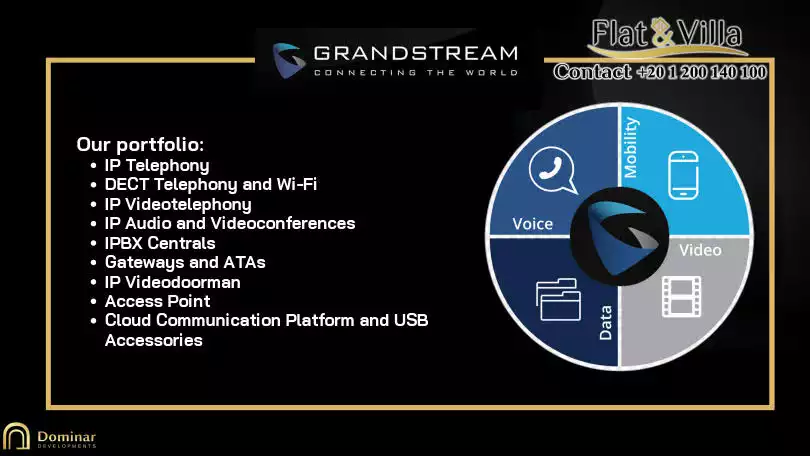 GRANDSTREAM
CONNECTING THE WORLD

Flat & Villa
Contact +20 1 200 140 100

Our portfolio:
- IP Telephony
- DECT Telephony and Wi-Fi
- IP Videotelephony
- IP Audio and Videoconferences
- IPBX Centrals
- Gateways and ATAs
- IP Videodoorman
- Access Point
- Cloud Communication Platform and USB Accessories

Voice
Mobility
Video
Data

Dominar
DEVELOPMENTS